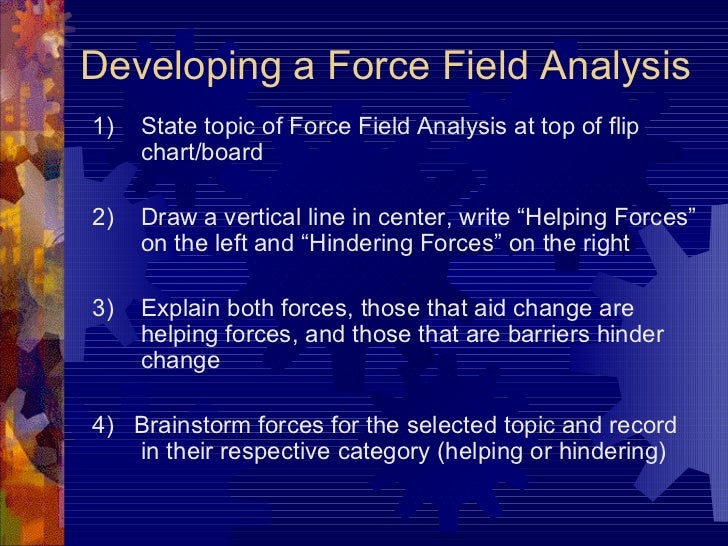 Developing a Force Field Analysis

1) State topic of Force Field Analysis at top of flip chart/board

2) Draw a vertical line in center, write “Helping Forces” on the left and “Hindering Forces” on the right

3) Explain both forces, those that aid change are helping forces, and those that are barriers hinder change

4) Brainstorm forces for the selected topic and record in their respective category (helping or hindering)